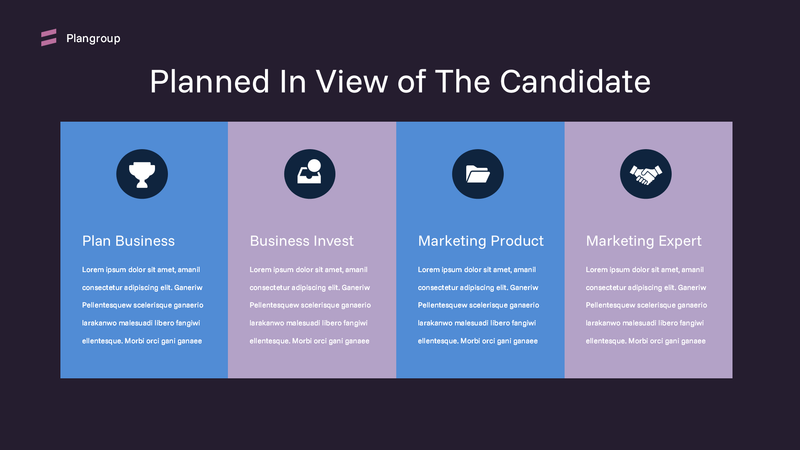 Plangroup

Planned In View of The Candidate

Plan Business

Lorem ipsum dolor sit amet, amanil consectetur adipiscing elit. Ganeriw Pellentesquew scelerisque ganaerio larakanwo malesuadi libero fangiwi ellentesque. Morbi orci gani ganaee

Business Invest

Lorem ipsum dolor sit amet, amanil consectetur adipiscing elit. Ganeriw Pellentesquew scelerisque ganaerio larakanwo malesuadi libero fangiwi ellentesque. Morbi orci gani ganaee

Marketing Product

Lorem ipsum dolor sit amet, amanil consectetur adipiscing elit. Ganeriw Pellentesquew scelerisque ganaerio larakanwo malesuadi libero fangiwi ellentesque. Morbi orci gani ganaee

Marketing Expert

Lorem ipsum dolor sit amet, amanil consectetur adipiscing elit. Ganeriw Pellentesquew scelerisque ganaerio larakanwo malesuadi libero fangiwi ellentesque. Morbi orci gani ganaee